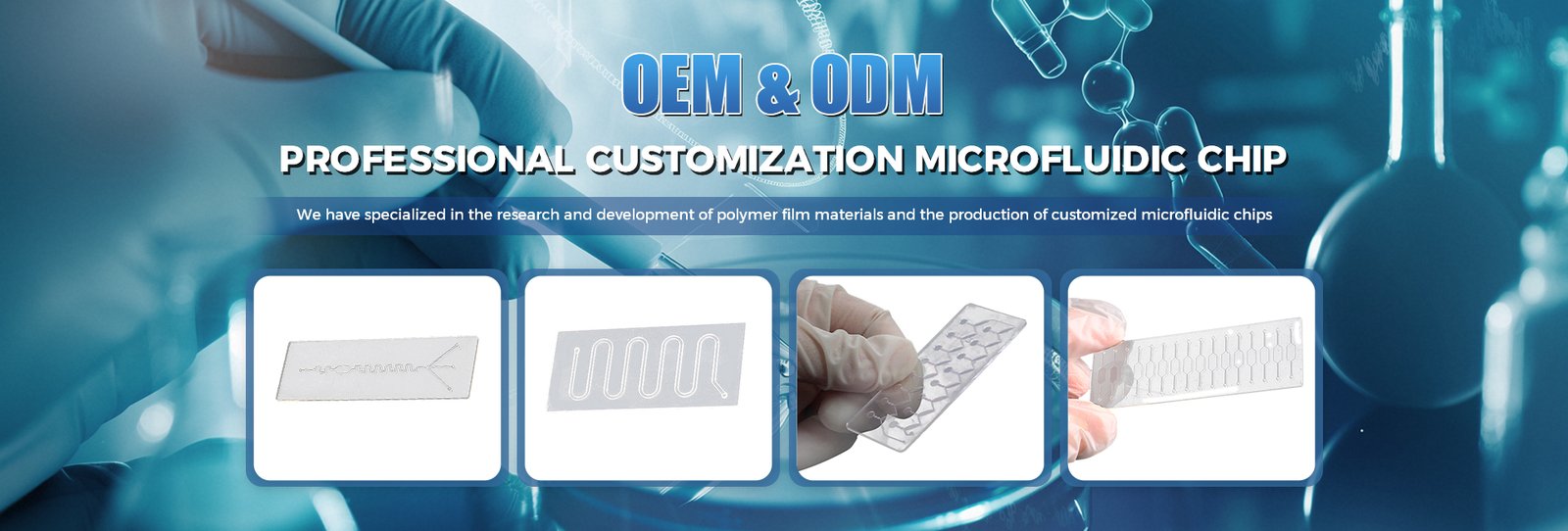 OEM & ODM

PROFESSIONAL CUSTOMIZATION MICROFLUIDIC CHIP

We have specialized in the research and development of polymer film materials and the production of customized microfluidic chips